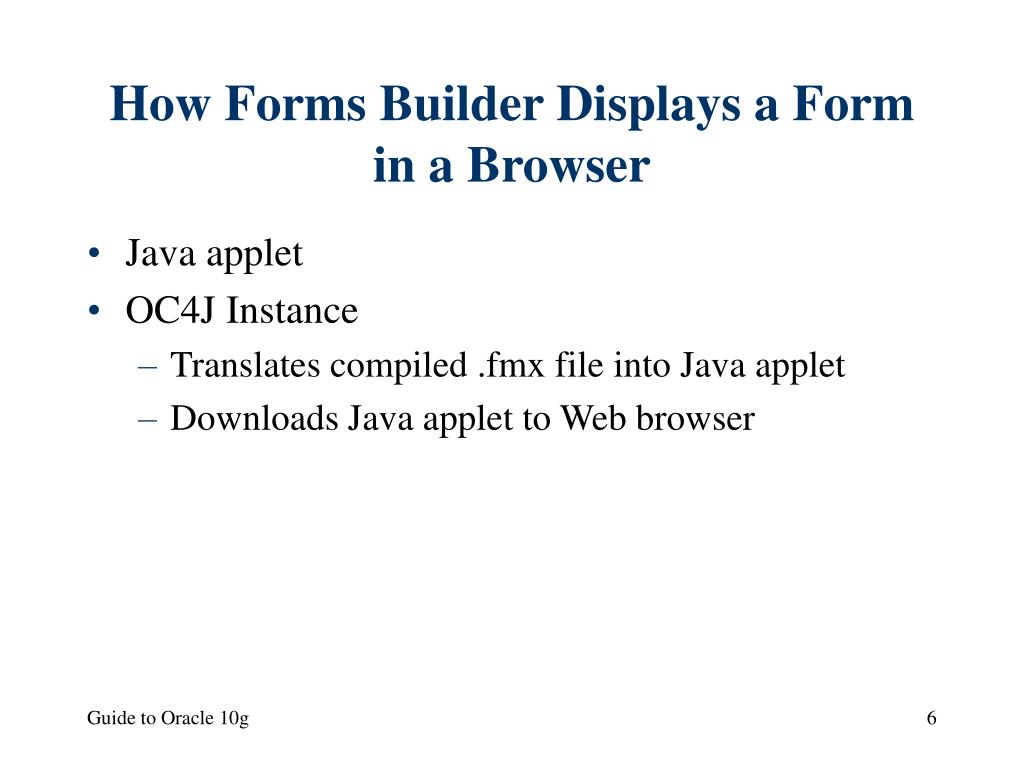 How Forms Builder Displays a Form in a Browser

• Java applet
• OC4J Instance
– Translates compiled .fmx file into Java applet
– Downloads Java applet to Web browser

Guide to Oracle 10g

6